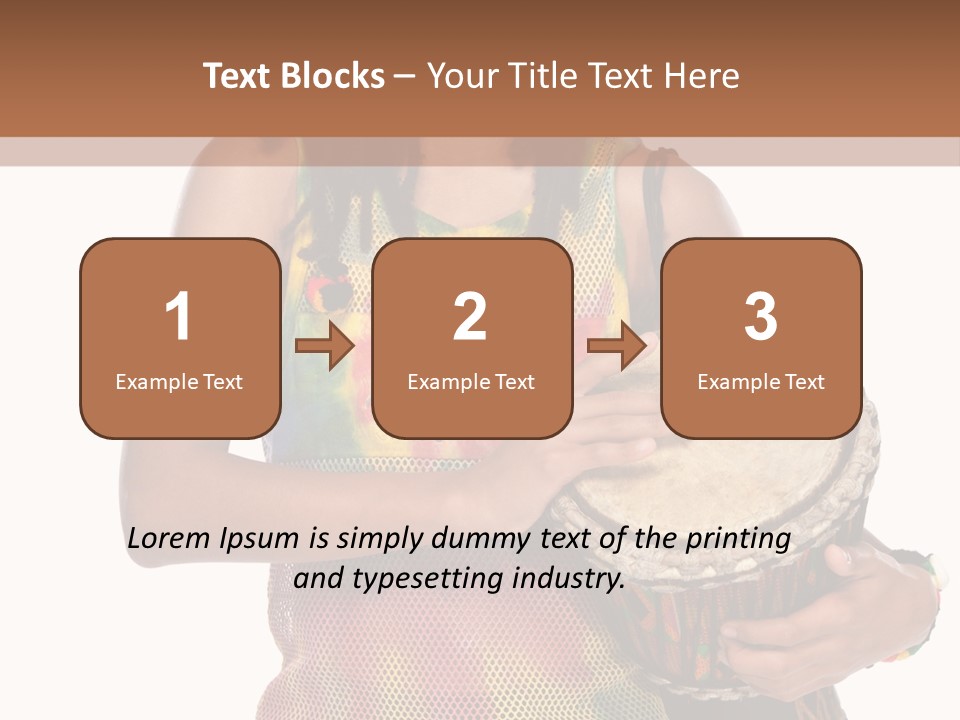 Text Blocks – Your Title Text Here

1
Example Text

2
Example Text

3
Example Text

Lorem Ipsum is simply dummy text of the printing and typesetting industry.